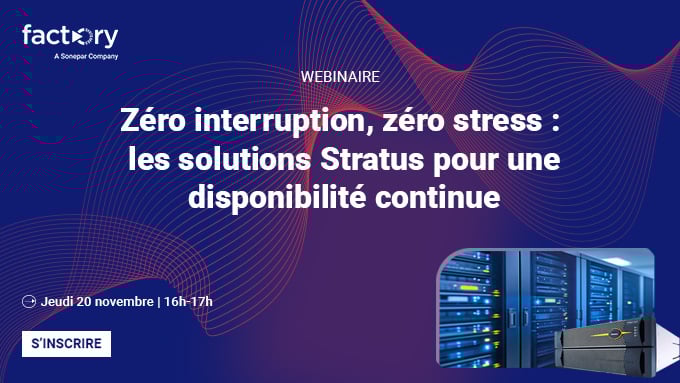 factory
A Sonepar Company

WEBINAIRE

Zéro interruption, zéro stress : les solutions Stratus pour une disponibilité continue

Jeudi 20 novembre | 16h-17h

S'INSCRIRE